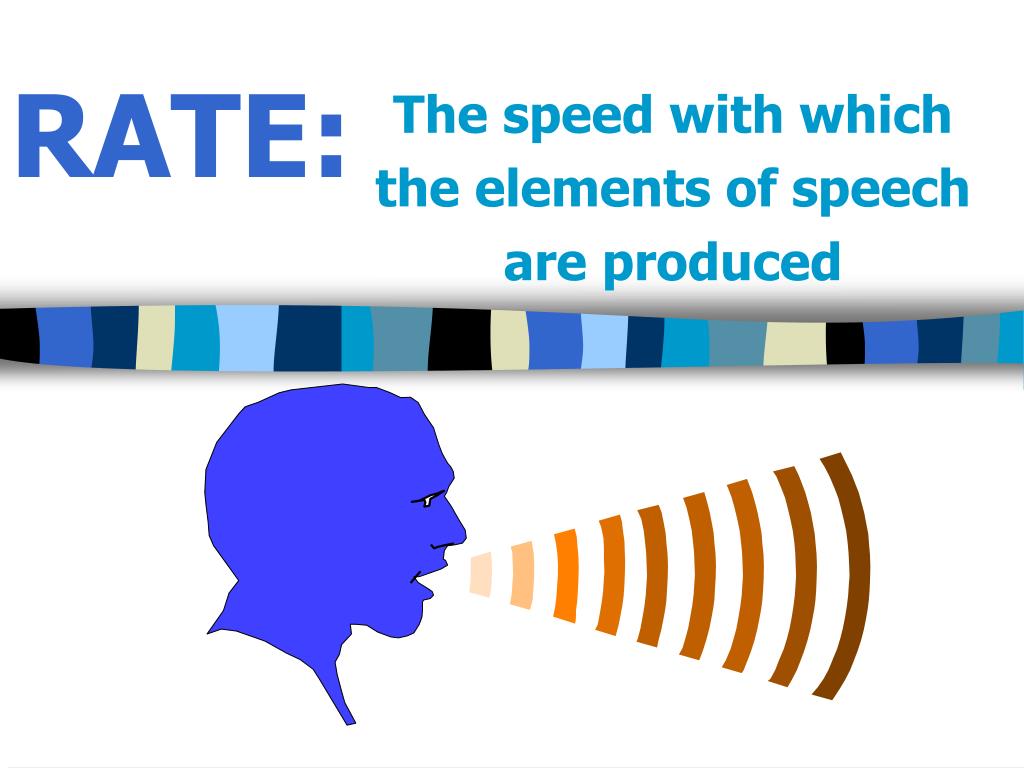 RATE: The speed with which the elements of speech are produced